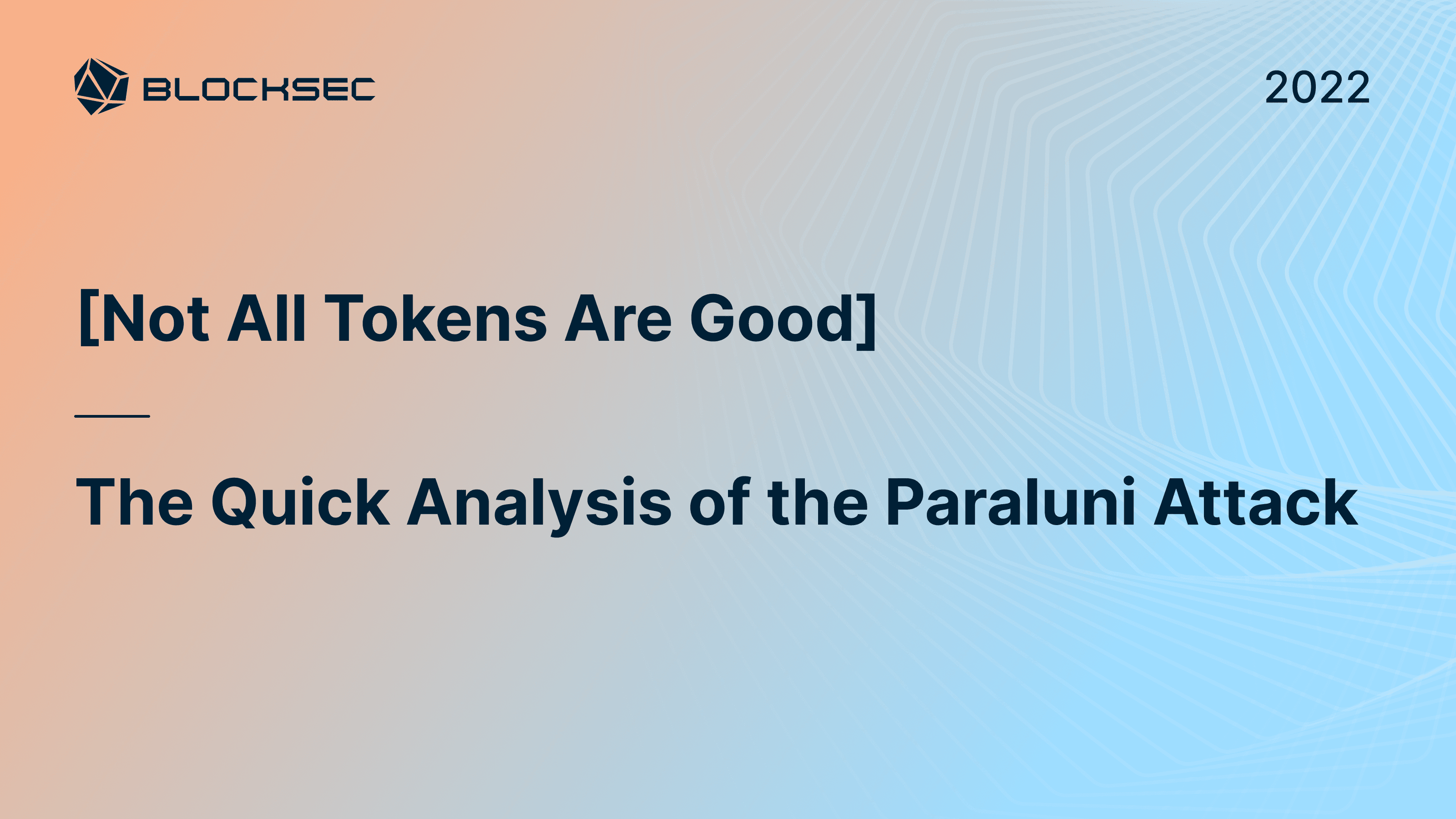 BLOCKSEC

2022

[Not All Tokens Are Good]

The Quick Analysis of the Paraluni Attack